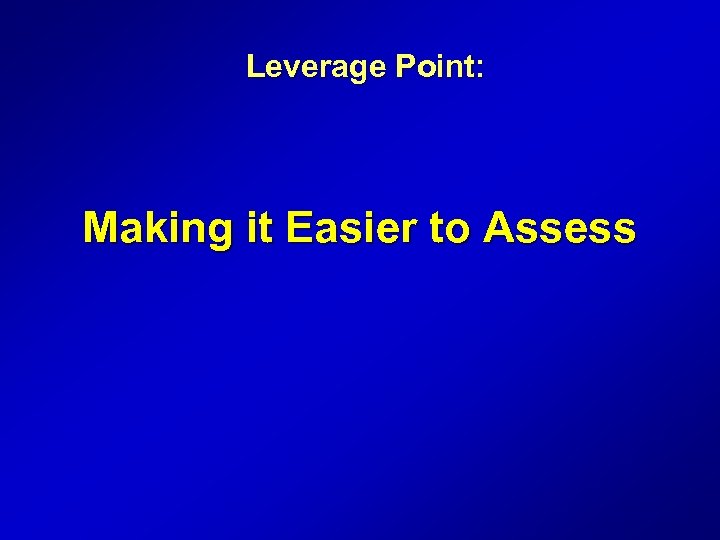 Leverage Point:

Making it Easier to Assess